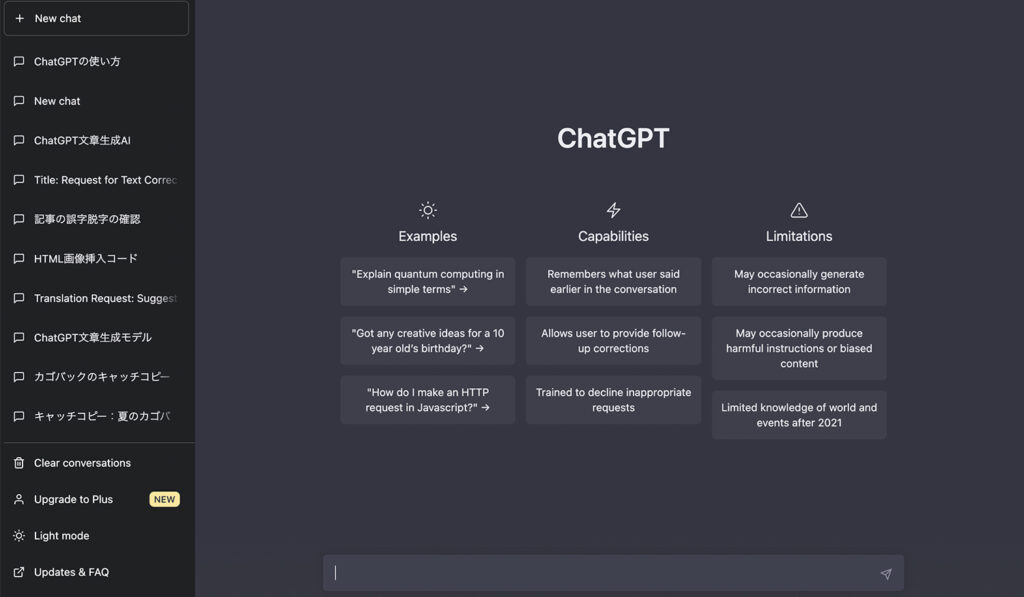 + New chat

ChatGPTの使い方

New chat

ChatGPT文章生成AI

Title: Request for Text Correc

記事の誤字脱字の確認

HTML画像挿入コード

Translation Request: Suggest

ChatGPT文章生成モデル

カゴバックのキャッチコピー

キャッチコピー：夏のカゴバ

Clear conversations

Upgrade to Plus NEW

Light mode

Updates & FAQ

ChatGPT

Examples

"Explain quantum computing in simple terms" →

"Got any creative ideas for a 10 year old's birthday?" →

"How do I make an HTTP request in Javascript?" →

Capabilities

Remembers what user said earlier in the conversation

Allows user to provide follow-up corrections

Trained to decline inappropriate requests

Limitations

May occasionally generate incorrect information

May occasionally produce harmful instructions or biased content

Limited knowledge of world and events after 2021